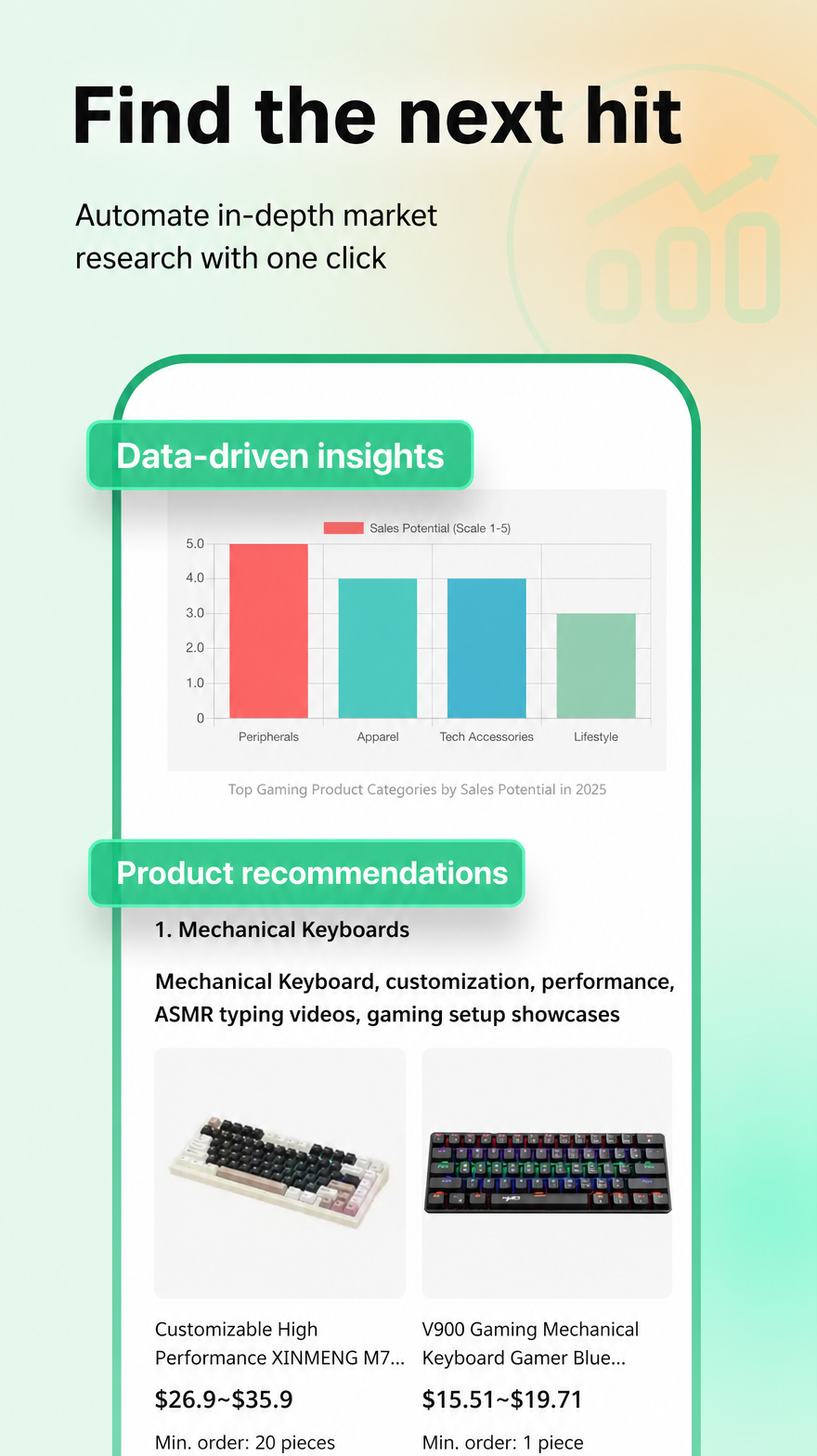 Find the next hit

Automate in-depth market research with one click

Data-driven insights

Sales Potential (Scale 1-5)

5.0
4.0
3.0
2.0
1.0
0

Peripherals
Apparel
Tech Accessories
Lifestyle

Top Gaming Product Categories by Sales Potential in 2025

Product recommendations

1. Mechanical Keyboards

Mechanical Keyboard, customization, performance, ASMR typing videos, gaming setup showcases

Customizable High Performance XINMENG M7...
$26.9~$35.9
Min. order: 20 pieces

V900 Gaming Mechanical Keyboard Gamer Blue...
$15.51~$19.71
Min. order: 1 piece